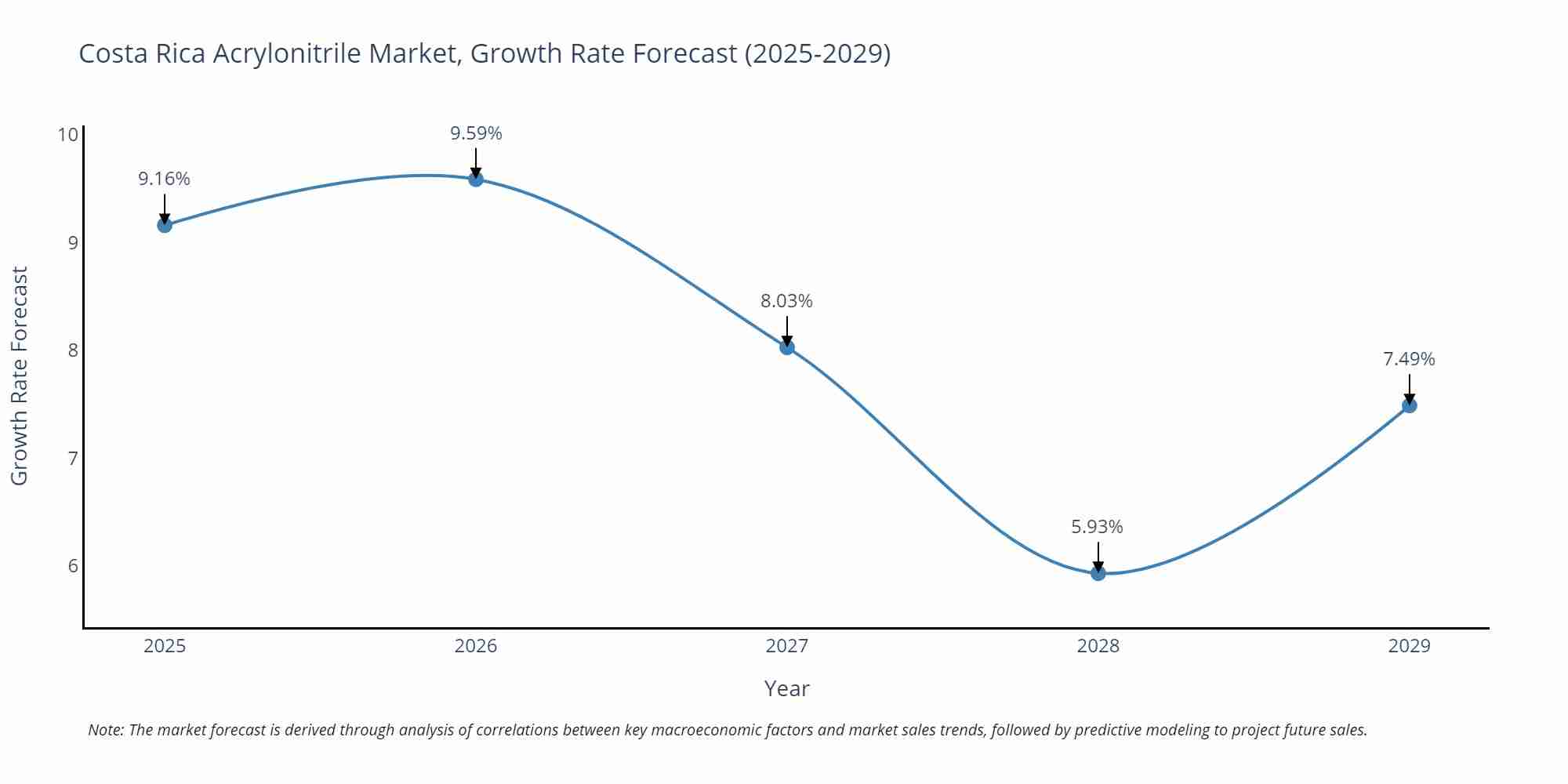 Costa Rica Acrylonitrile Market, Growth Rate Forecast (2025-2029)

Growth Rate Forecast

10
9
8
7
6

9.16%
9.59%
8.03%
5.93%
7.49%

2025
2026
2027
2028
2029

Year

Note: The market forecast is derived through analysis of correlations between key macroeconomic factors and market sales trends, followed by predictive modeling to project future sales.